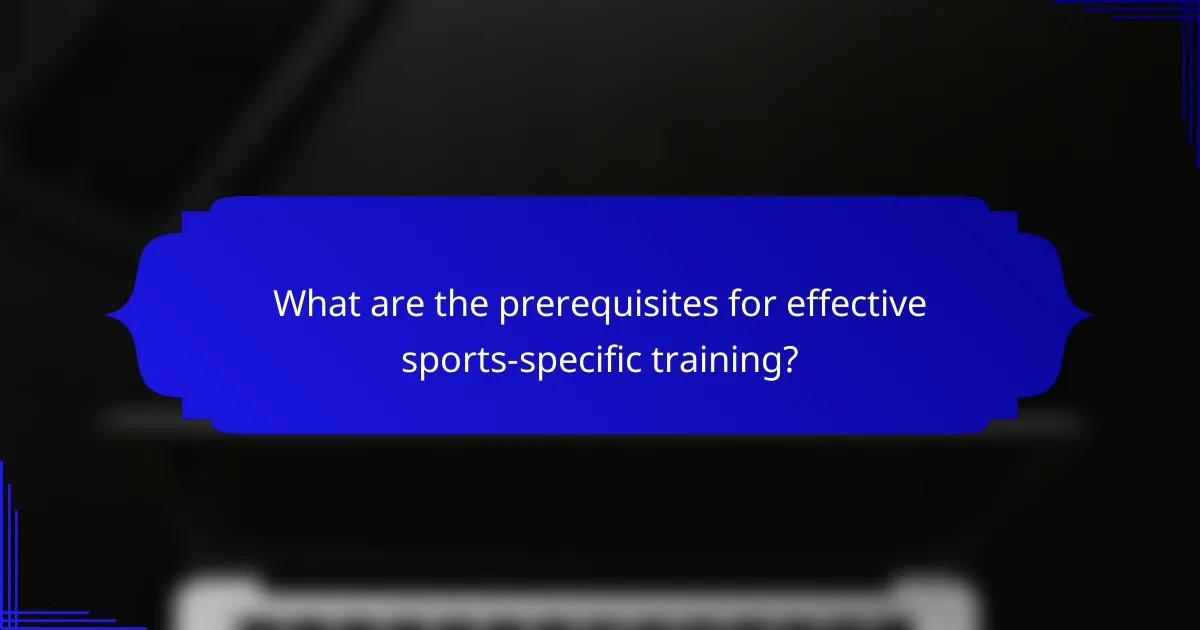 What are the prerequisites for effective sports-specific training?